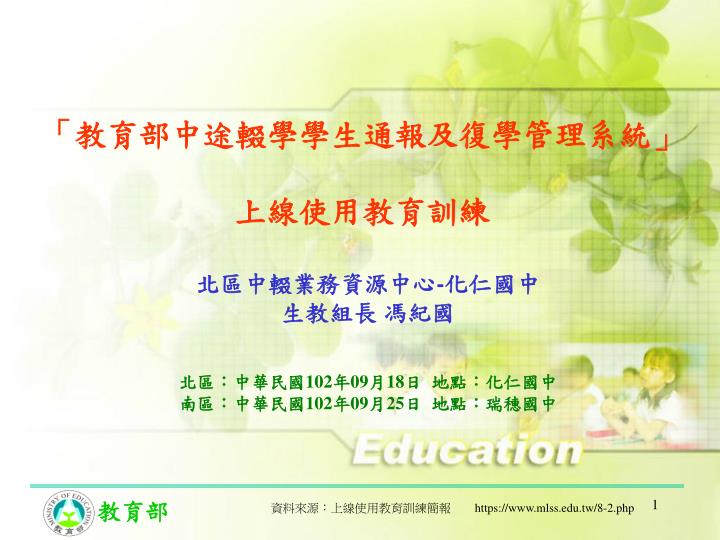 「教育部中途輟學學生通報及復學管理系統」

上線使用教育訓練

北區中輟業務資源中心-化仁國中
生教組長 馮紀國

北區：中華民國102年09月18日 地點：化仁國中
南區：中華民國102年09月25日 地點：瑞穗國中

Education

MINISTRY OF EDUCATION 教育部

教育部

資料來源：上線使用教育訓練簡報 https://www.mlss.edu.tw/8-2.php

1